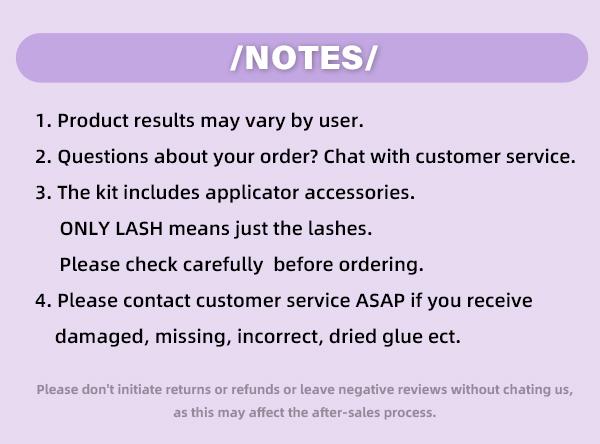 /NOTES/

1. Product results may vary by user.

2. Questions about your order? Chat with customer service.

3. The kit includes applicator accessories.
ONLY LASH means just the lashes.
Please check carefully before ordering.

4. Please contact customer service ASAP if you receive damaged, missing, incorrect, dried glue ect.

Please don't initiate returns or refunds or leave negative reviews without chating us, as this may affect the after-sales process.